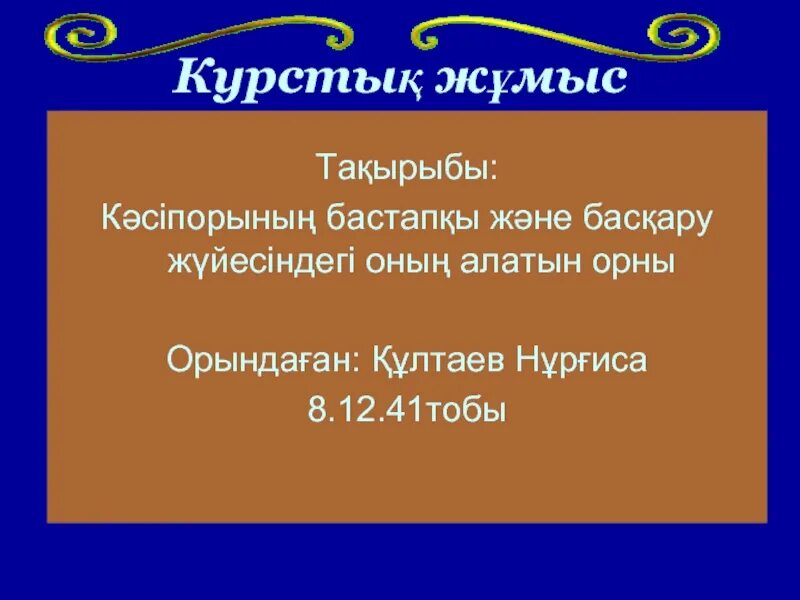 Курстық жұмыс

Тақырыбы:
Кәсіпорының бастапқы және басқару жүйесіндегі оның алатын орны

Орындаған: Құлтаев Нұрғиса
8.12.41тобы